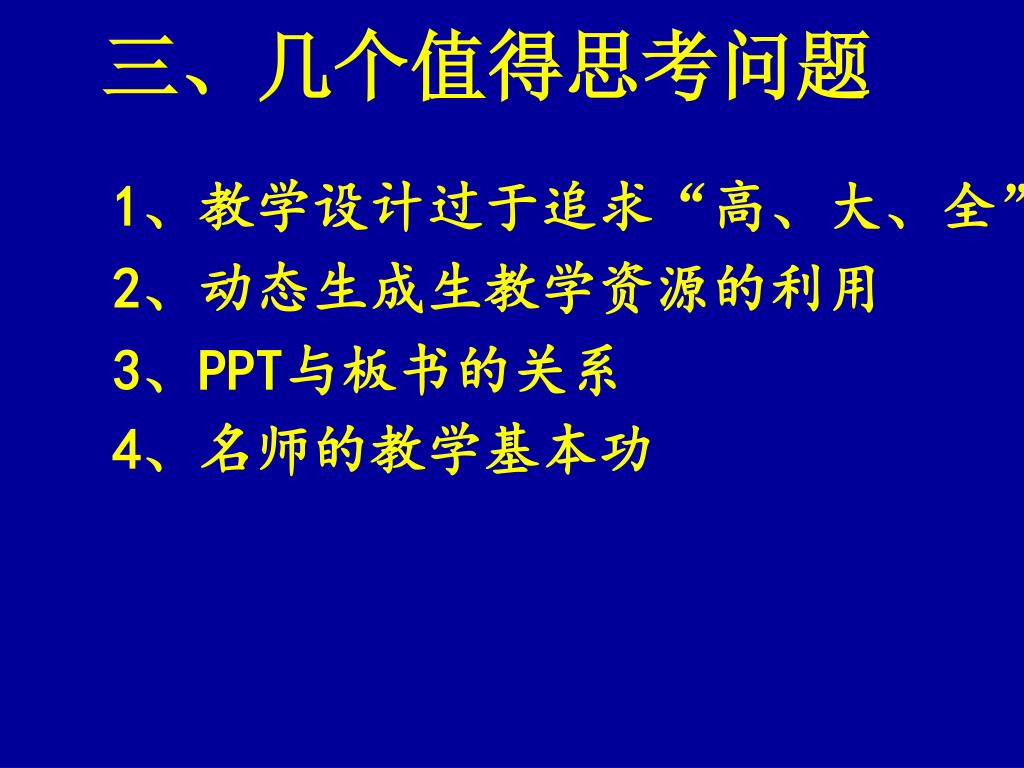 三、几个值得思考问题

1、教学设计过于追求“高、大、全”

2、动态生成生教学资源的利用

3、PPT与板书的关系

4、名师的教学基本功